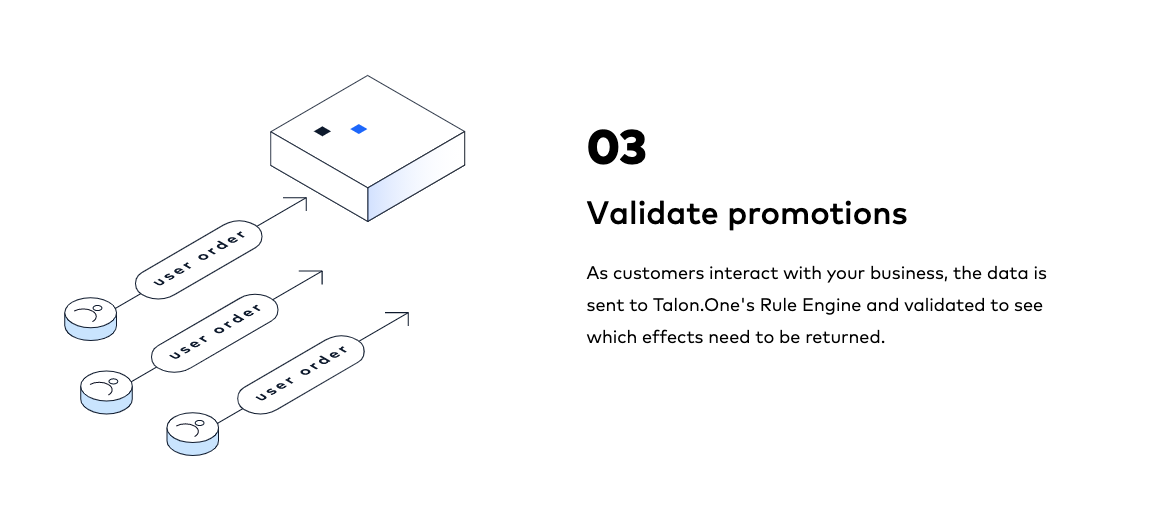 user order
user order
user order

03

Validate promotions

As customers interact with your business, the data is sent to Talon.One's Rule Engine and validated to see which effects need to be returned.